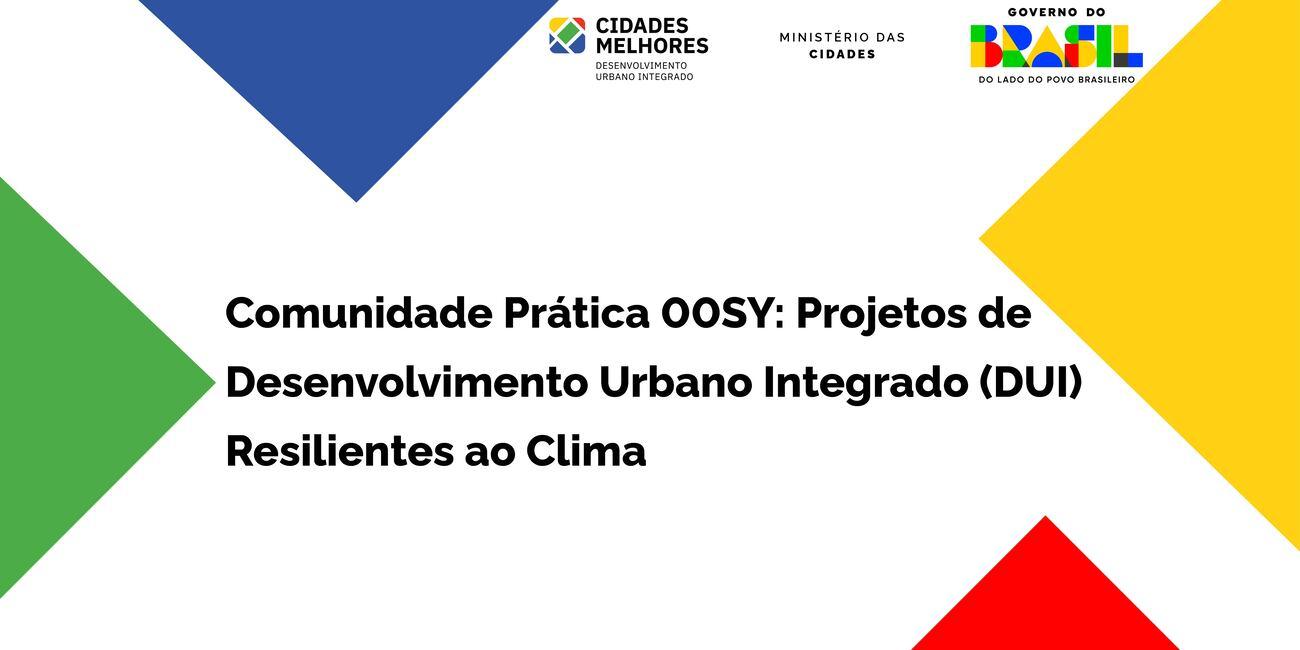 CIDADES MELHORES
DESENVOLVIMENTO URBANO INTEGRADO

MINISTÉRIO DAS CIDADES

GOVERNO DO
BRASIL
DO LADO DO POVO BRASILEIRO

Comunidade Prática 00SY: Projetos de Desenvolvimento Urbano Integrado (DUI) Resilientes ao Clima